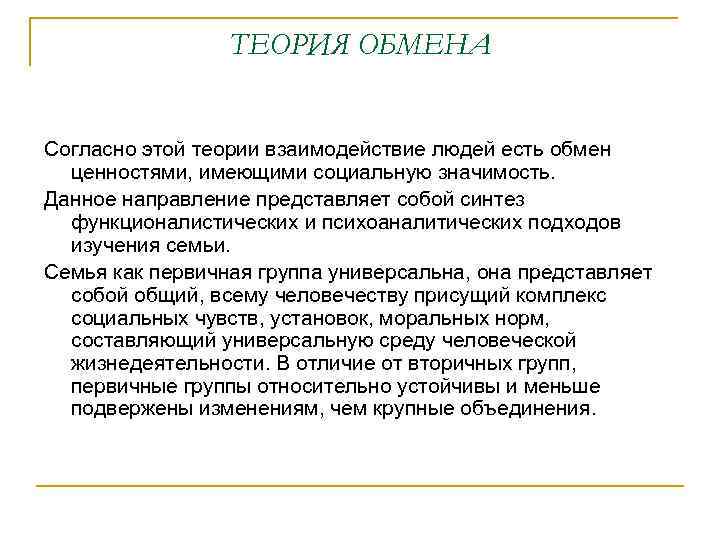 ТЕОРИЯ ОБМЕНА

Согласно этой теории взаимодействие людей есть обмен ценностями, имеющими социальную значимость.

Данное направление представляет собой синтез функционалистических и психоаналитических подходов изучения семьи.

Семья как первичная группа универсальна, она представляет собой общий, всему человечеству присущий комплекс социальных чувств, установок, моральных норм, составляющий универсальную среду человеческой жизнедеятельности. В отличие от вторичных групп, первичные группы относительно устойчивы и меньше подвержены изменениям, чем крупные объединения.